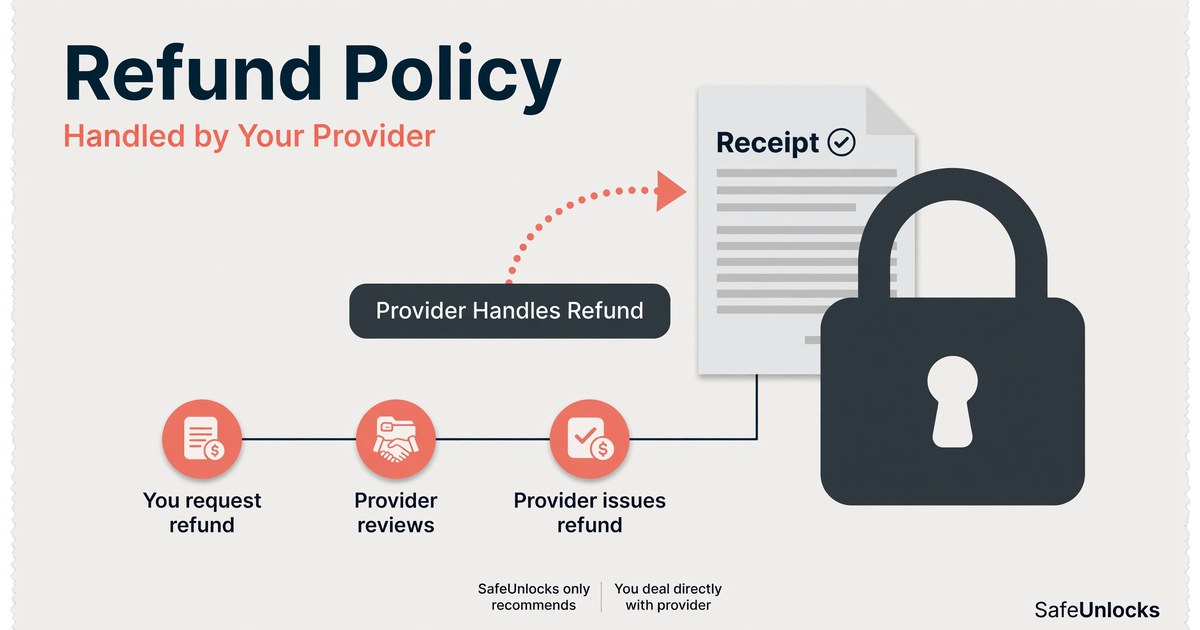 Refund Policy

Handled by Your Provider

Receipt

Provider Handles Refund

You request refund

Provider reviews

Provider issues refund

SafeUnlocks only recommends

You deal directly with provider

SafeUnlocks